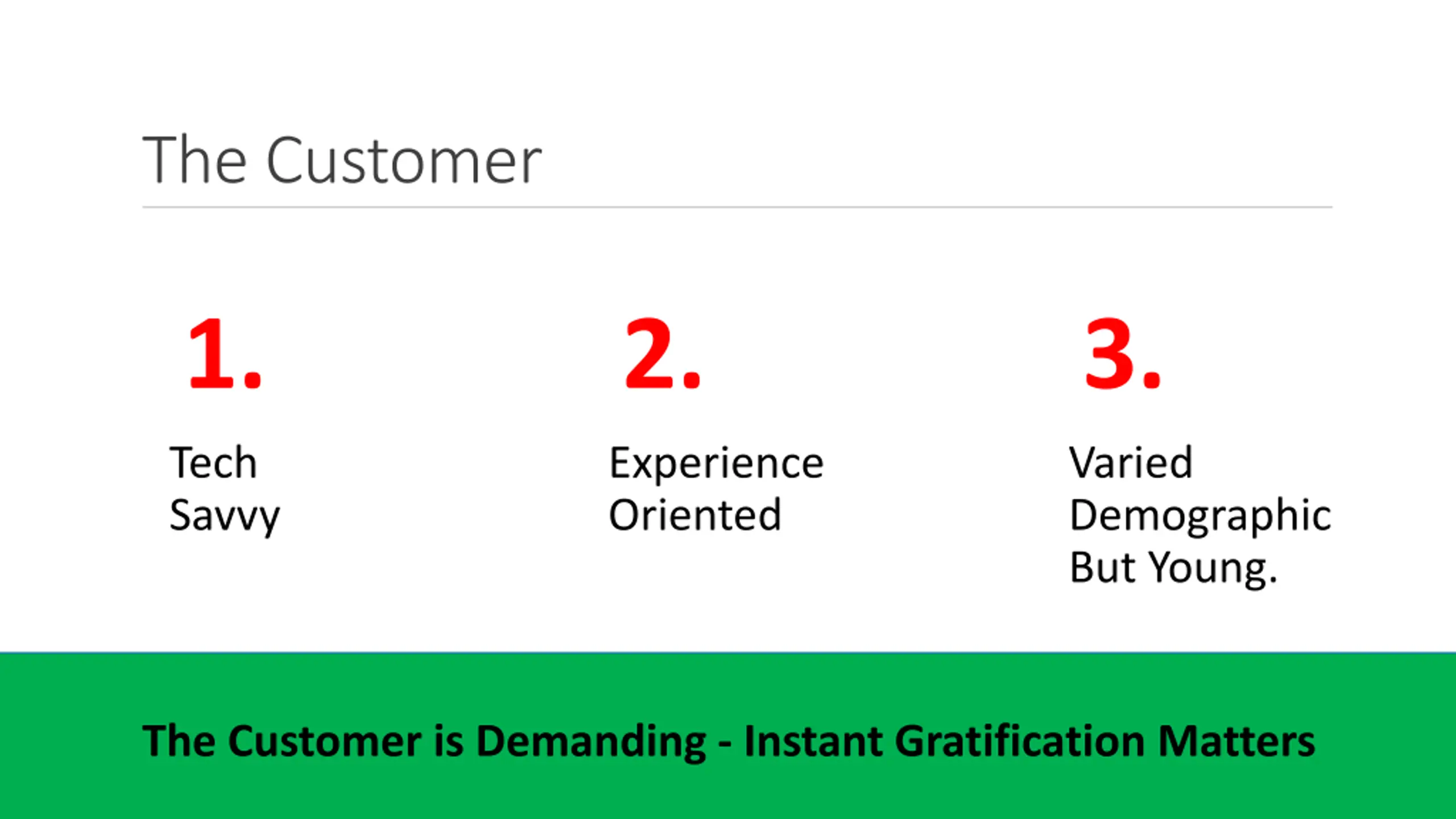 The Customer

1.

Tech Savvy

2.

Experience Oriented

3.

Varied Demographic But Young.

The Customer is Demanding - Instant Gratification Matters